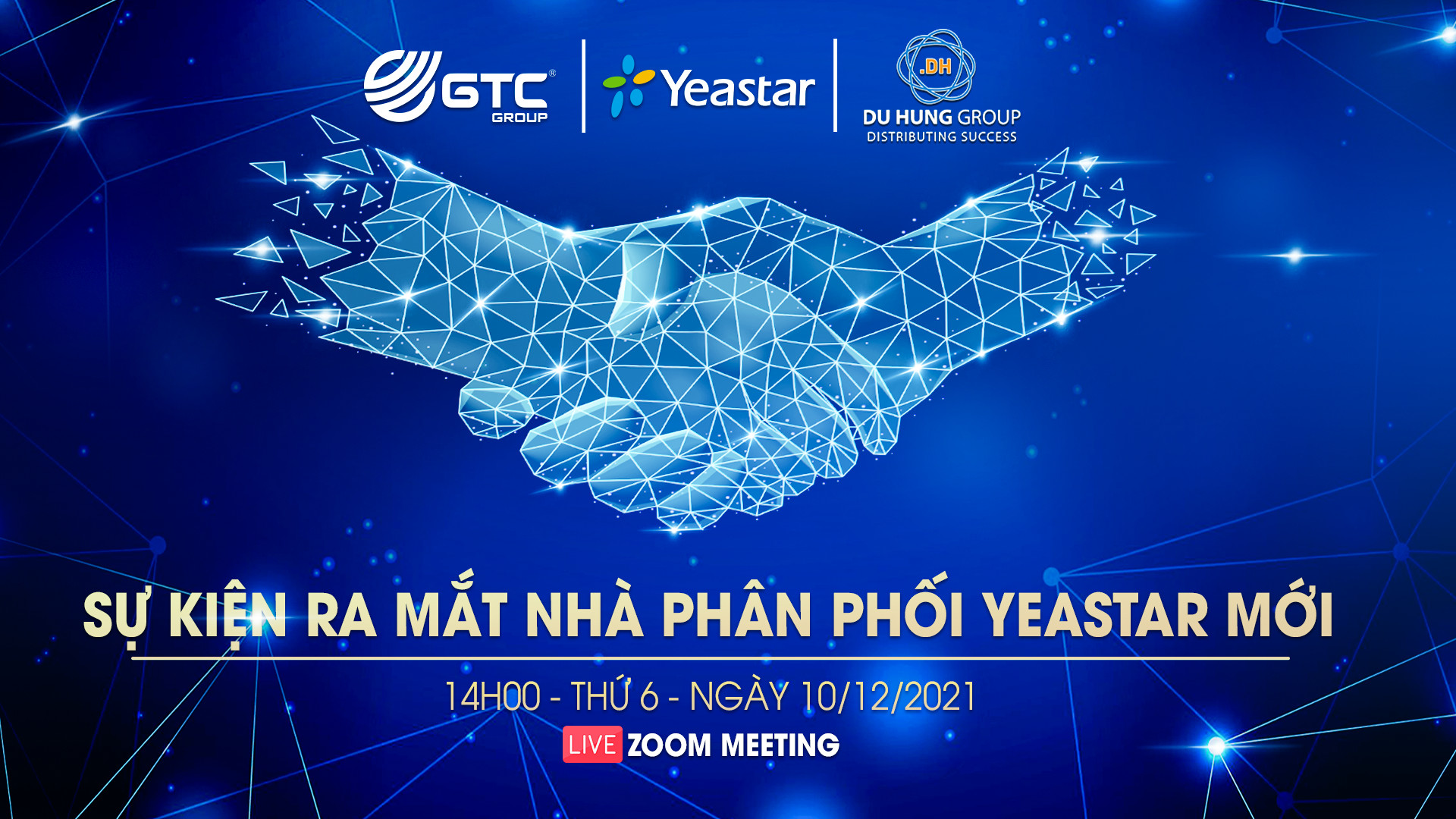 GTC® GROUP

Yeastar

.DH
DU HUNG GROUP
DISTRIBUTING SUCCESS

SỰ KIỆN RA MẮT NHÀ PHÂN PHỐI YEASTAR MỚI

14H00 - THỨ 6 - NGÀY 10/12/2021

LIVE ZOOM MEETING